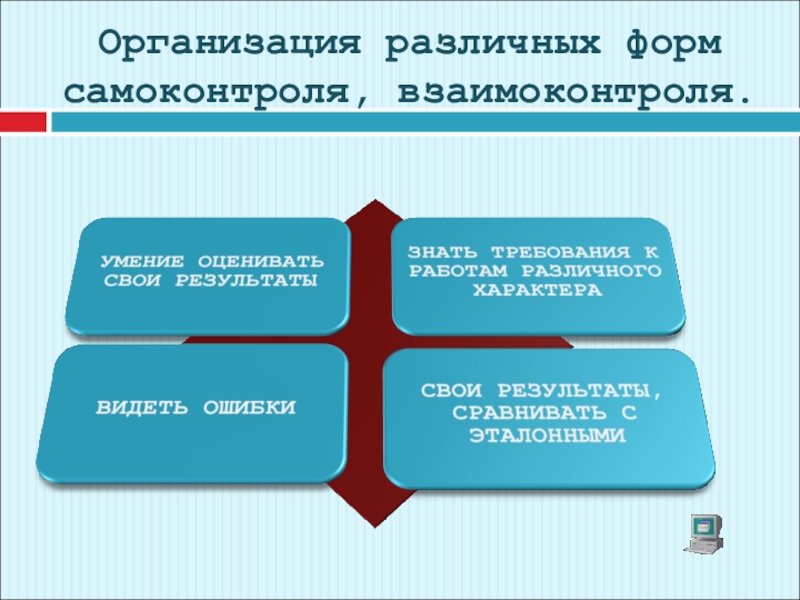 Организация различных форм самоконтроля, взаимоконтроля.

УМЕНИЕ ОЦЕНИВАТЬ СВОИ РЕЗУЛЬТАТЫ

ЗНАТЬ ТРЕБОВАНИЯ К РАБОТАМ РАЗЛИЧНОГО ХАРАКТЕРА

ВИДЕТЬ ОШИБКИ

СВОИ РЕЗУЛЬТАТЫ, СРАВНИВАТЬ С ЭТАЛОННЫМИ